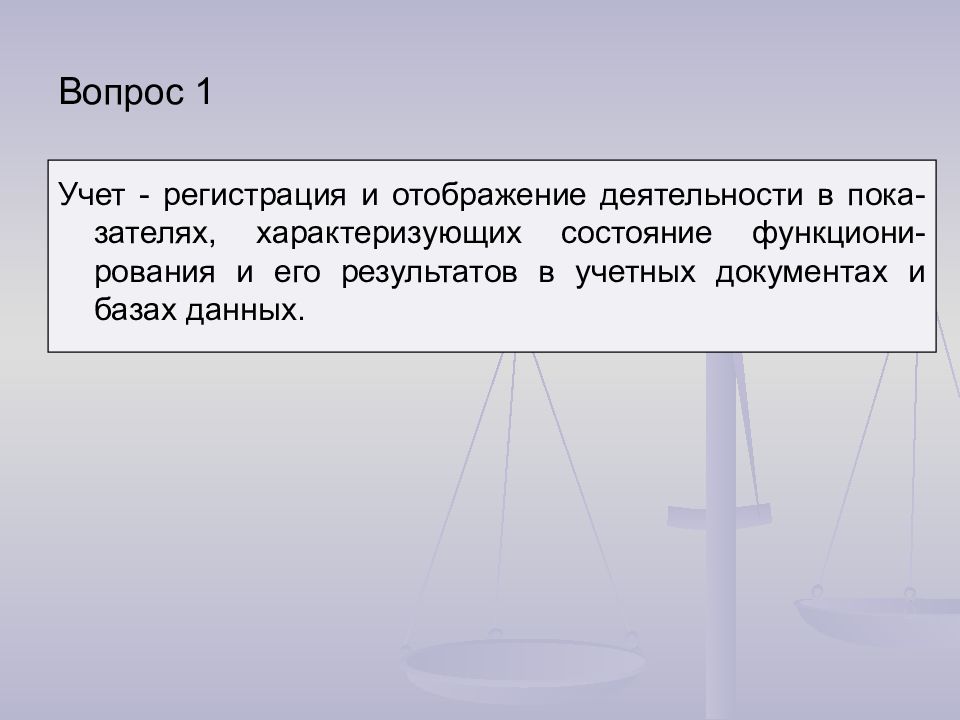 Вопрос 1

Учет - регистрация и отображение деятельности в показателях, характеризующих состояние функционирования и его результатов в учетных документах и базах данных.